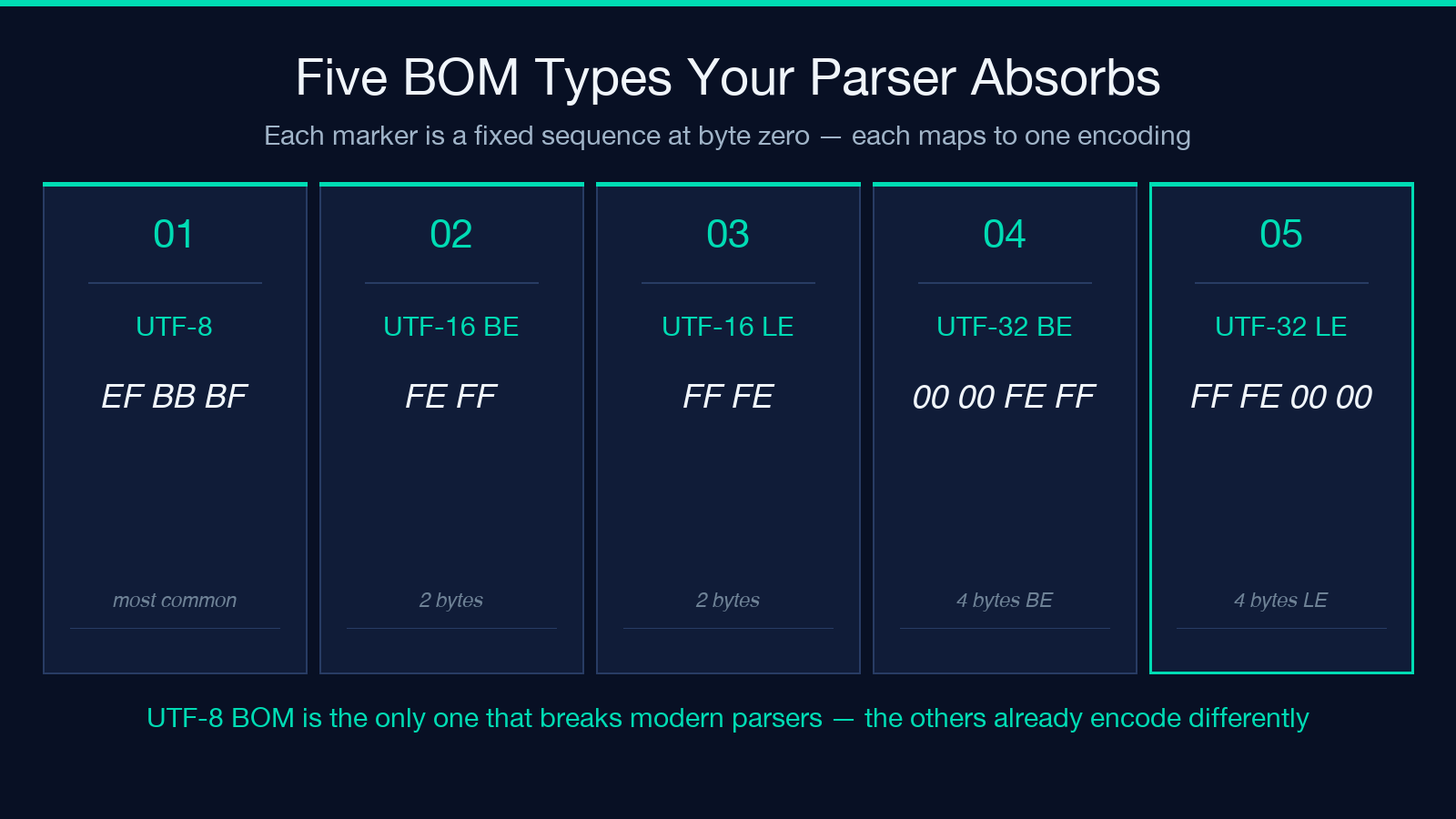 Five BOM Types Your Parser Absorbs

Each marker is a fixed sequence at byte zero — each maps to one encoding

01

UTF-8

EF BB BF

most common

02

UTF-16 BE

FE FF

2 bytes

03

UTF-16 LE

FF FE

2 bytes

04

UTF-32 BE

00 00 FE FF

4 bytes BE

05

UTF-32 LE

FF FE 00 00

4 bytes LE

UTF-8 BOM is the only one that breaks modern parsers — the others already encode differently